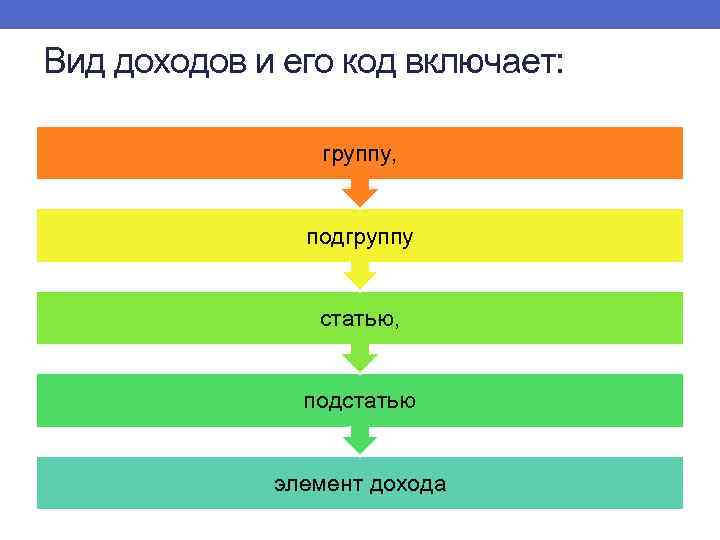 Вид доходов и его код включает:

группу,

подгруппу

статью,

подстатью

элемент дохода